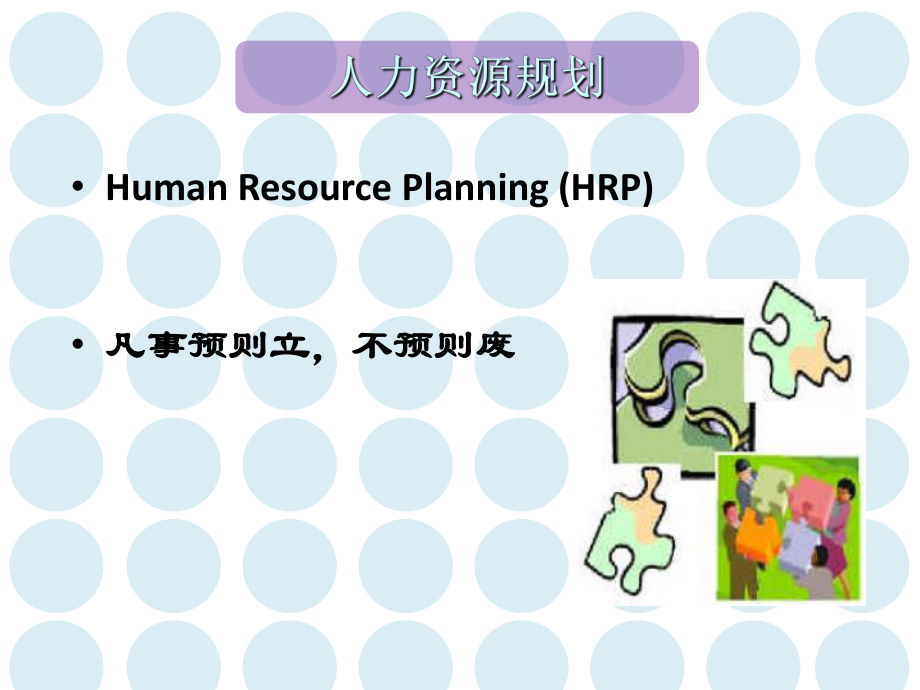 人力资源规划

• Human Resource Planning (HRP)

• 凡事预则立，不预则废